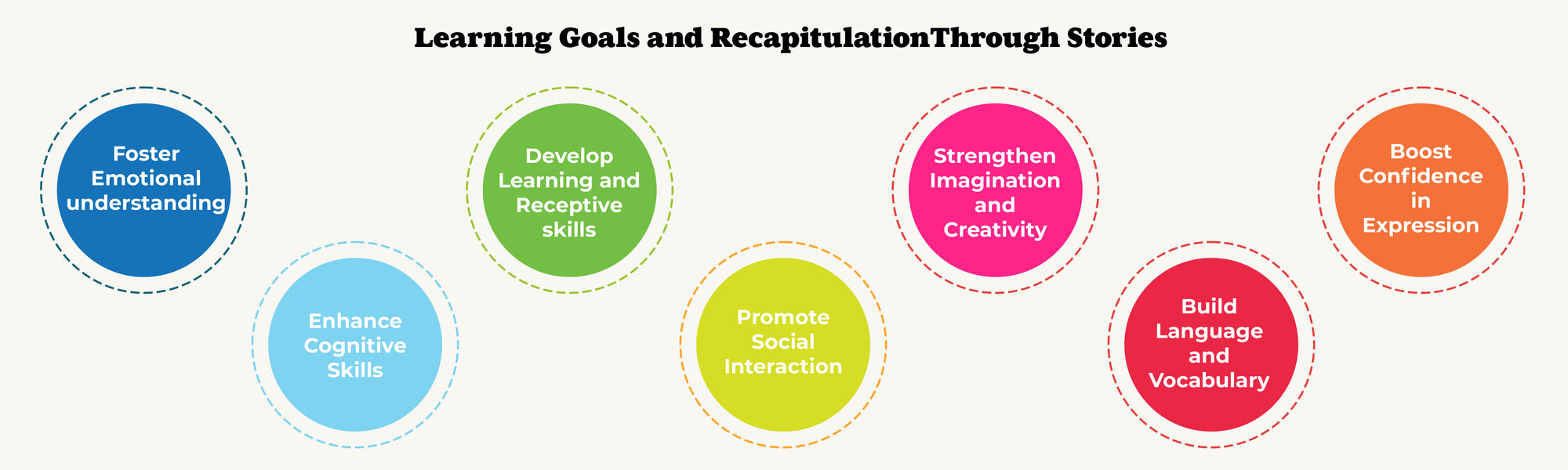 Learning Goals and RecapitulationThrough Stories

Foster Emotional understanding

Enhance Cognitive Skills

Develop Learning and Receptive skills

Promote Social Interaction

Strengthen Imagination and Creativity

Build Language and Vocabulary

Boost Confidence in Expression